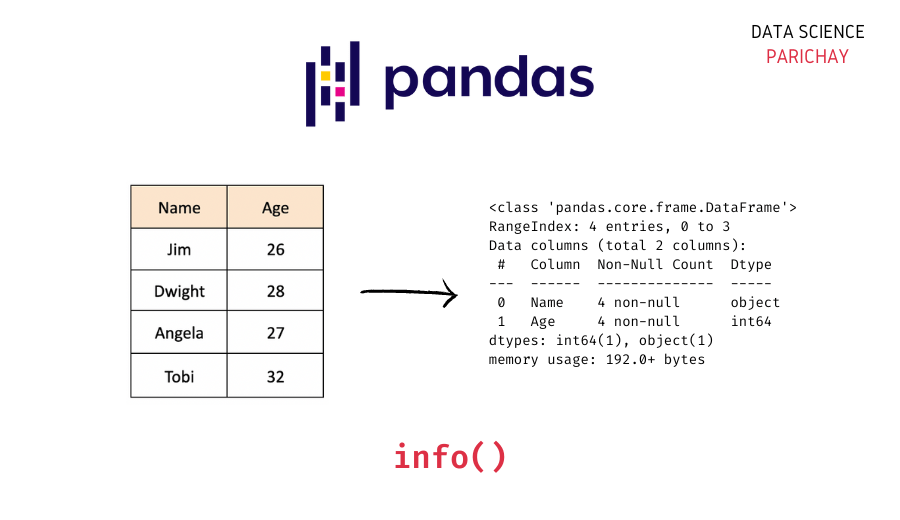 DATA SCIENCE
PARICHAY

pandas

| Name | Age |
|---|---|
| Jim | 26 |
| Dwight | 28 |
| Angela | 27 |
| Tobi | 32 |

<class 'pandas.core.frame.DataFrame'>
RangeIndex: 4 entries, 0 to 3
Data columns (total 2 columns):
 #   Column  Non-Null Count  Dtype
---  ------  --------------  -----
 0   Name    4 non-null      object
 1   Age     4 non-null      int64
dtypes: int64(1), object(1)
memory usage: 192.0+ bytes

info()